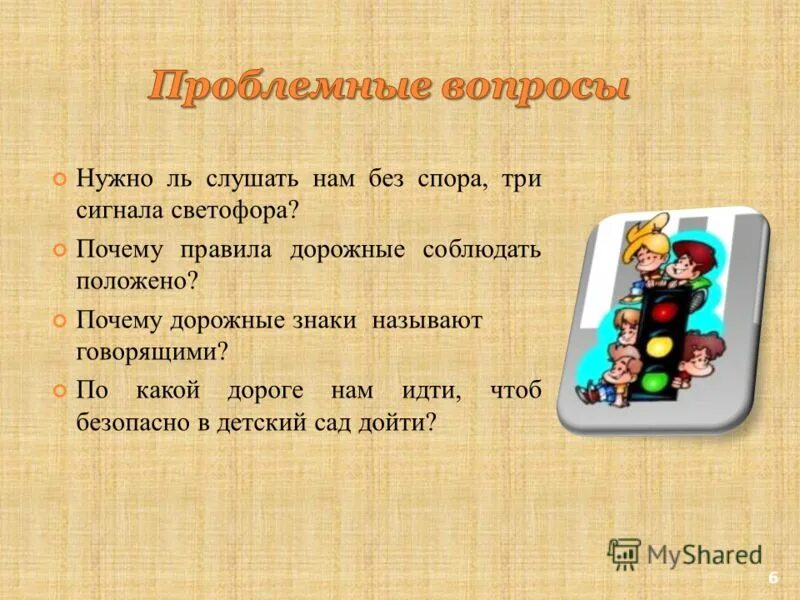 Проблемные вопросы

Нужно ль слушать нам без спора, три сигнала светофора?

Почему правила дорожные соблюдать положено?

Почему дорожные знаки называют говорящими?

По какой дороге нам идти, чтоб безопасно в детский сад дойти?

MyShared

6